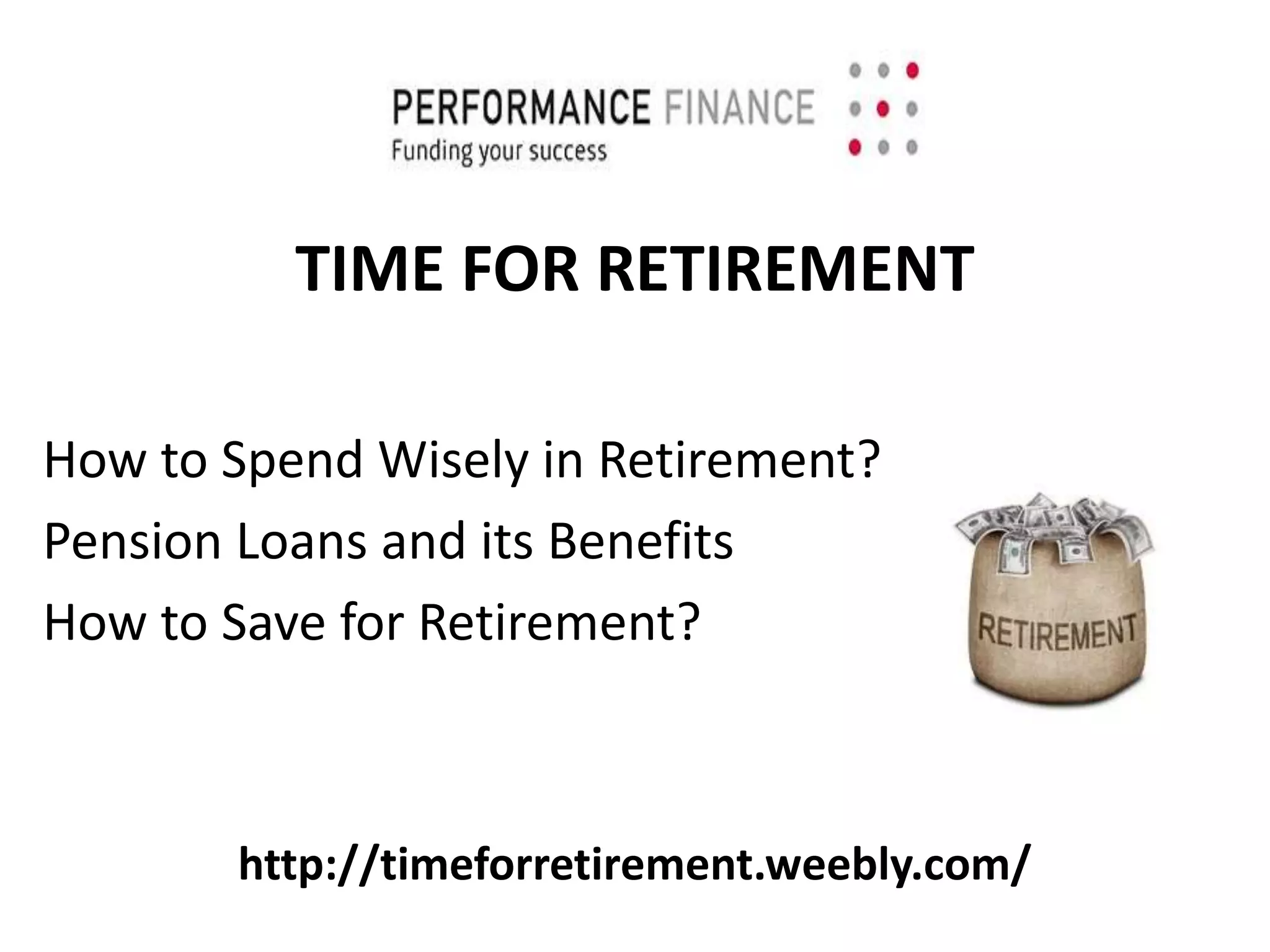 PERFORMANCE FINANCE
Funding your success

TIME FOR RETIREMENT

How to Spend Wisely in Retirement?
Pension Loans and its Benefits
How to Save for Retirement?

RETIREMENT

http://timeforretirement.weebly.com/